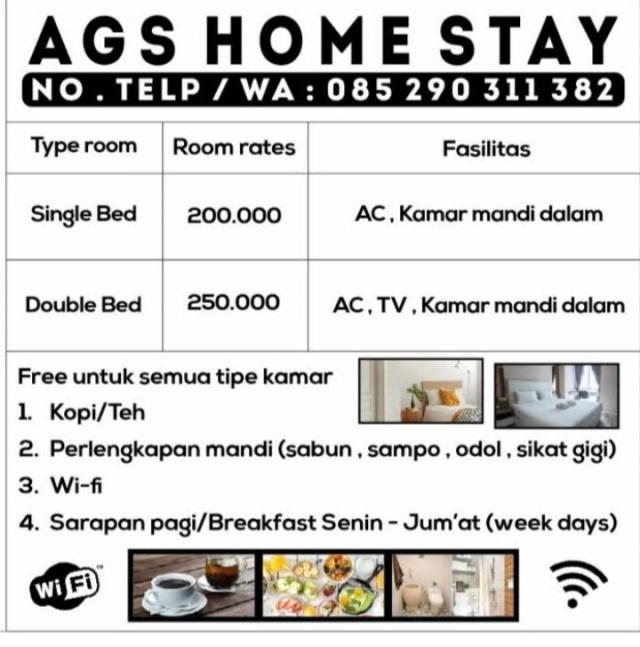 AGS HOME STAY

NO . TELP / WA : 085 290 311 382

| Type room | Room rates | Fasilitas |
|---|---|---|
| Single Bed | 200.000 | AC , Kamar mandi dalam |
| Double Bed | 250.000 | AC , TV , Kamar mandi dalam |

Free untuk semua tipe kamar
1. Kopi/Teh
2. Perlengkapan mandi (sabun , sampo , odol , sikat gigi)
3. Wi-fi
4. Sarapan pagi/Breakfast Senin - Jum'at (week days)

WiFi